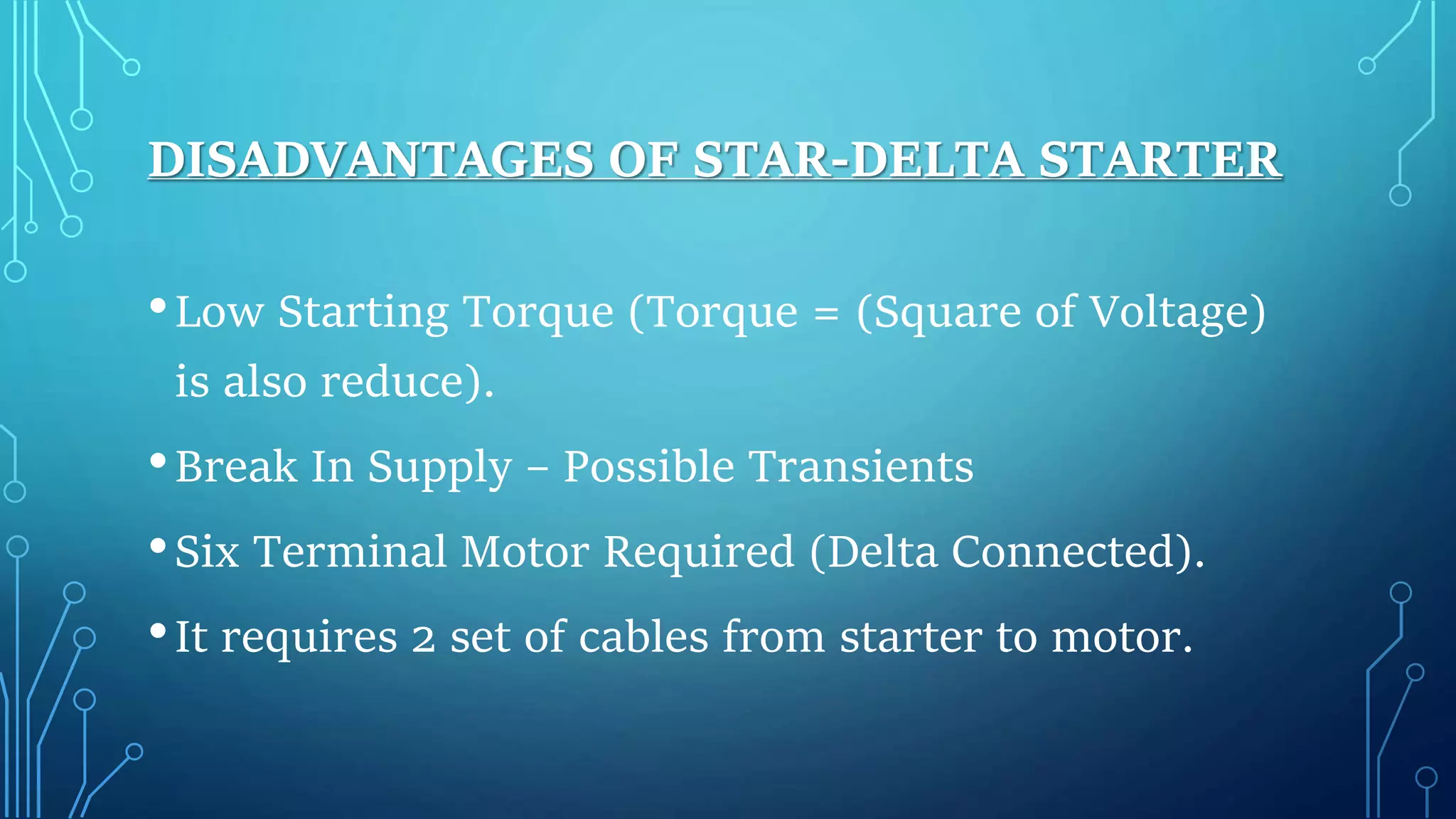 DISADVANTAGES OF STAR-DELTA STARTER

• Low Starting Torque (Torque = (Square of Voltage) is also reduce).

• Break In Supply – Possible Transients

• Six Terminal Motor Required (Delta Connected).

• It requires 2 set of cables from starter to motor.